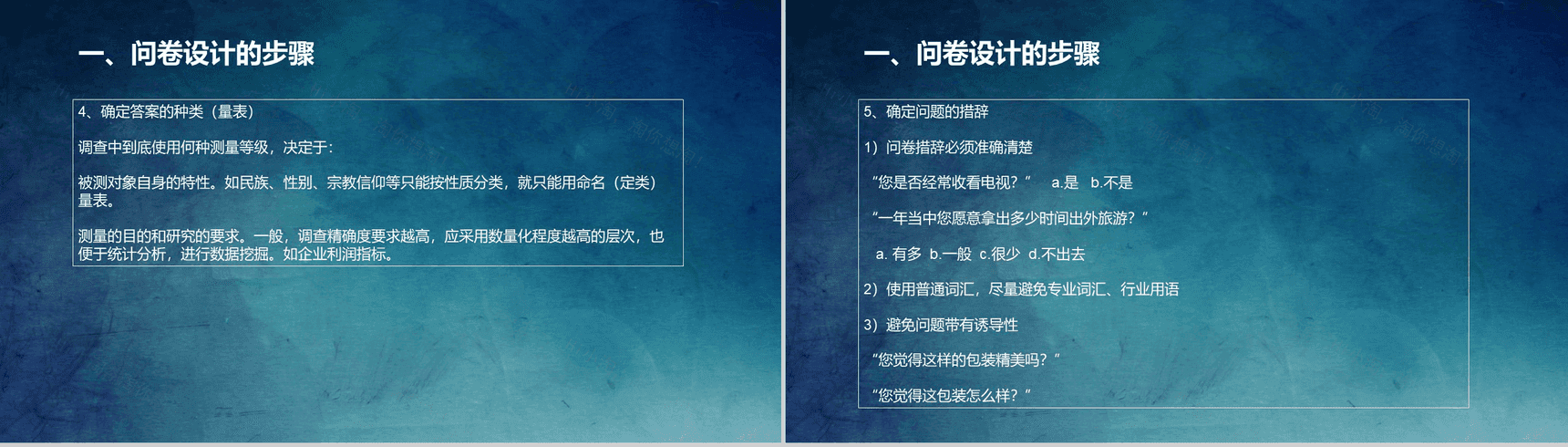 一、问卷设计的步骤

4、确定答案的种类（量表）

调查中到底使用何种测量等级，决定于：

被测对象自身的特性。如民族、性别、宗教信仰等只能按性质分类，就只能用命名（定类）量表。

测量的目的和研究的要求。一般，调查精确度要求越高，应采用数量化程度越高的层次，也便于统计分析，进行数据挖掘。如企业利润指标。

一、问卷设计的步骤

5、确定问题的措辞

1）问卷措辞必须准确清楚

“您是否经常收看电视？” a.是 b.不是

“一年当中您愿意拿出多少时间出外旅游？”

a. 有多 b.一般 c.很少 d.不出去

2）使用普通词汇，尽量避免专业词汇、行业用语

3）避免问题带有诱导性

“您觉得这样的包装精美吗？”

“您觉得这包装怎么样？”